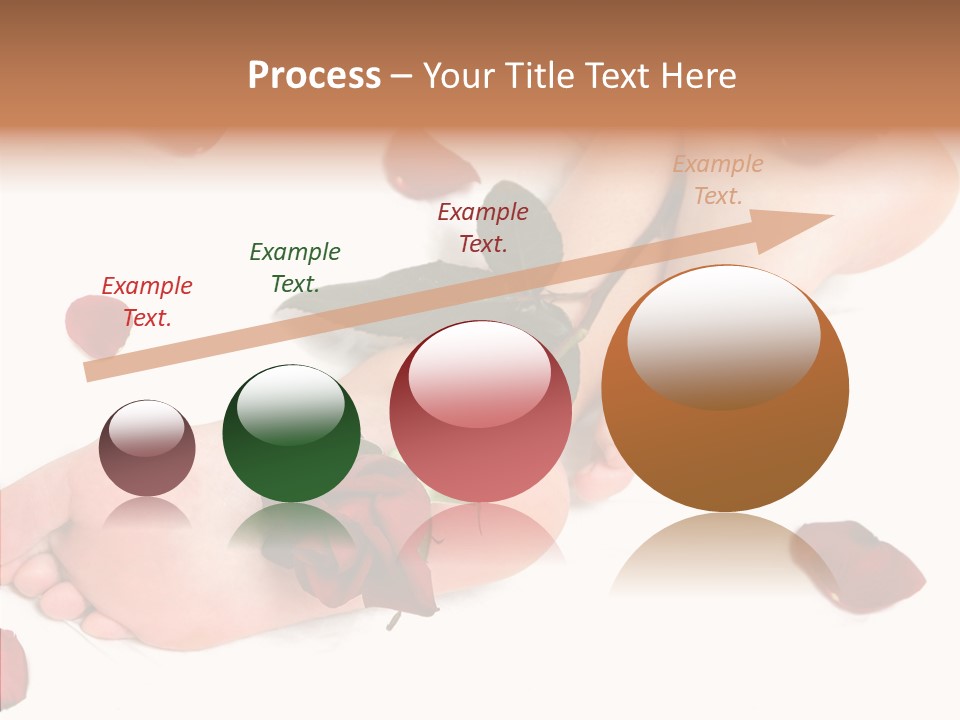 Process – Your Title Text Here

Example Text.

Example Text.

Example Text.

Example Text.